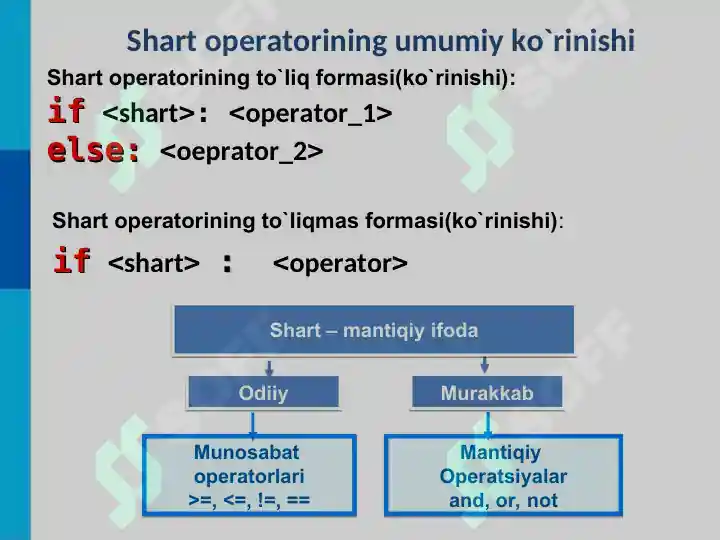 Shart operatorining umumiy ko`rinishi

Shart operatorining to`liq formasi(ko`rinishi):

if <shart>: <operator_1>
else: <oeprator_2>

Shart operatorining to`liqmas formasi(ko`rinishi):

if <shart> : <operator>

Shart – mantiqiy ifoda

Odiiy

Murakkab

Munosabat operatorlari >=, <=, !=, ==

Mantiqiy Operatsiyalar and, or, not